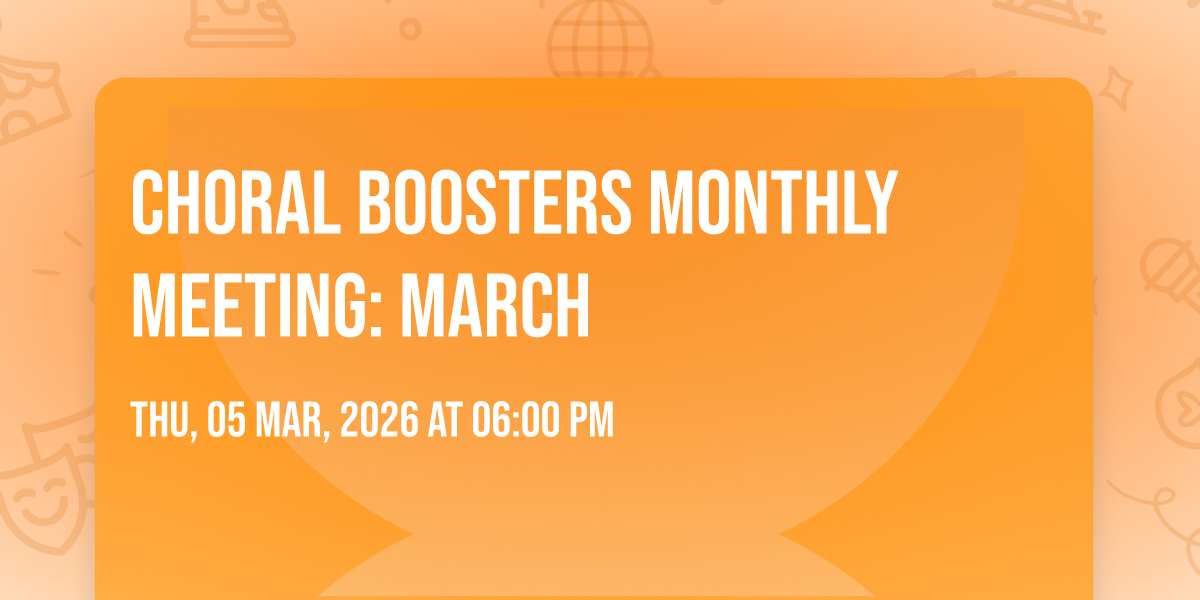 CHORAL BOOSTERS MONTHLY MEETING: MARCH

THU, 05 MAR, 2026 AT 06:00 PM